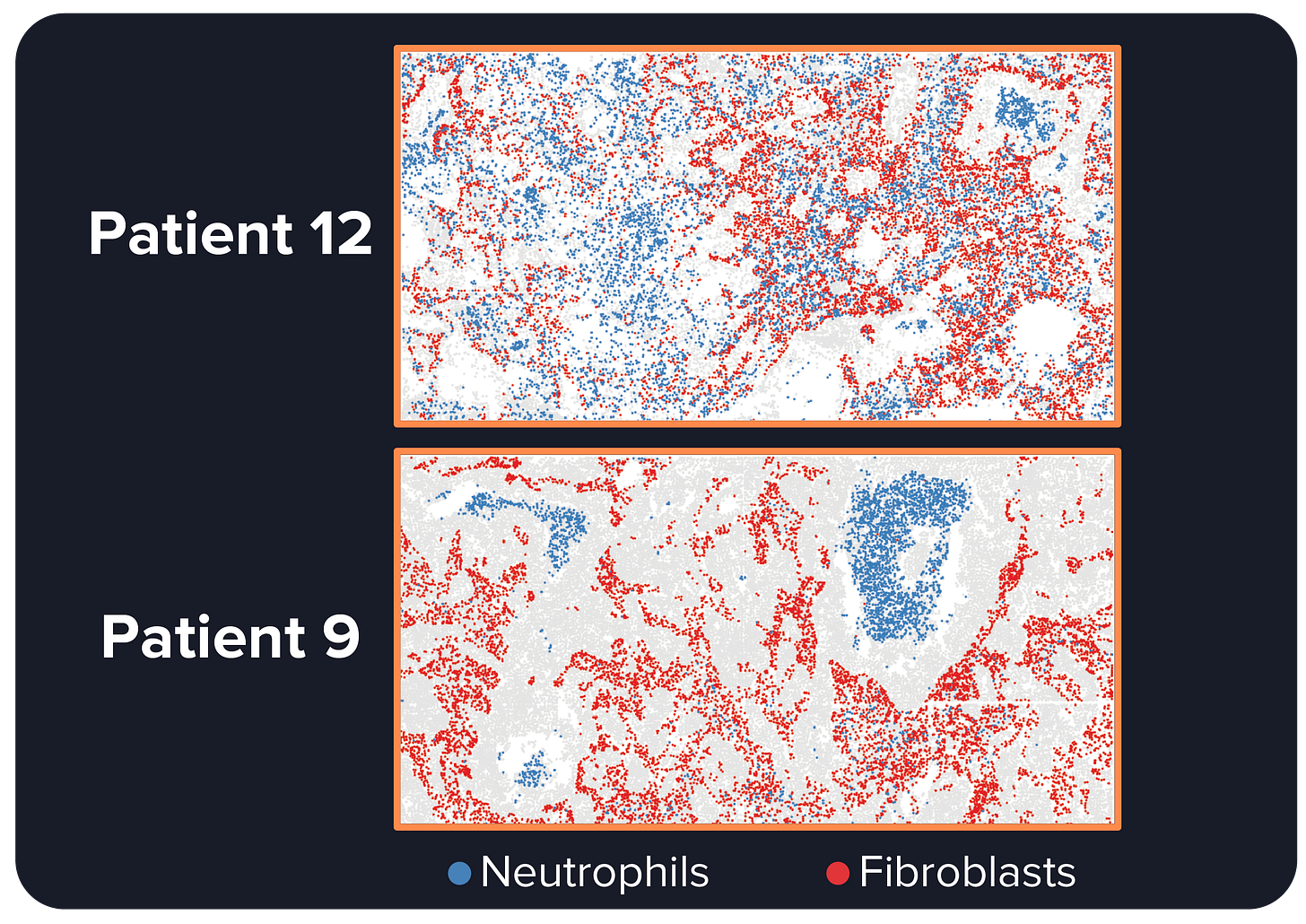 Patient 12

Patient 9

Neutrophils Fibroblasts